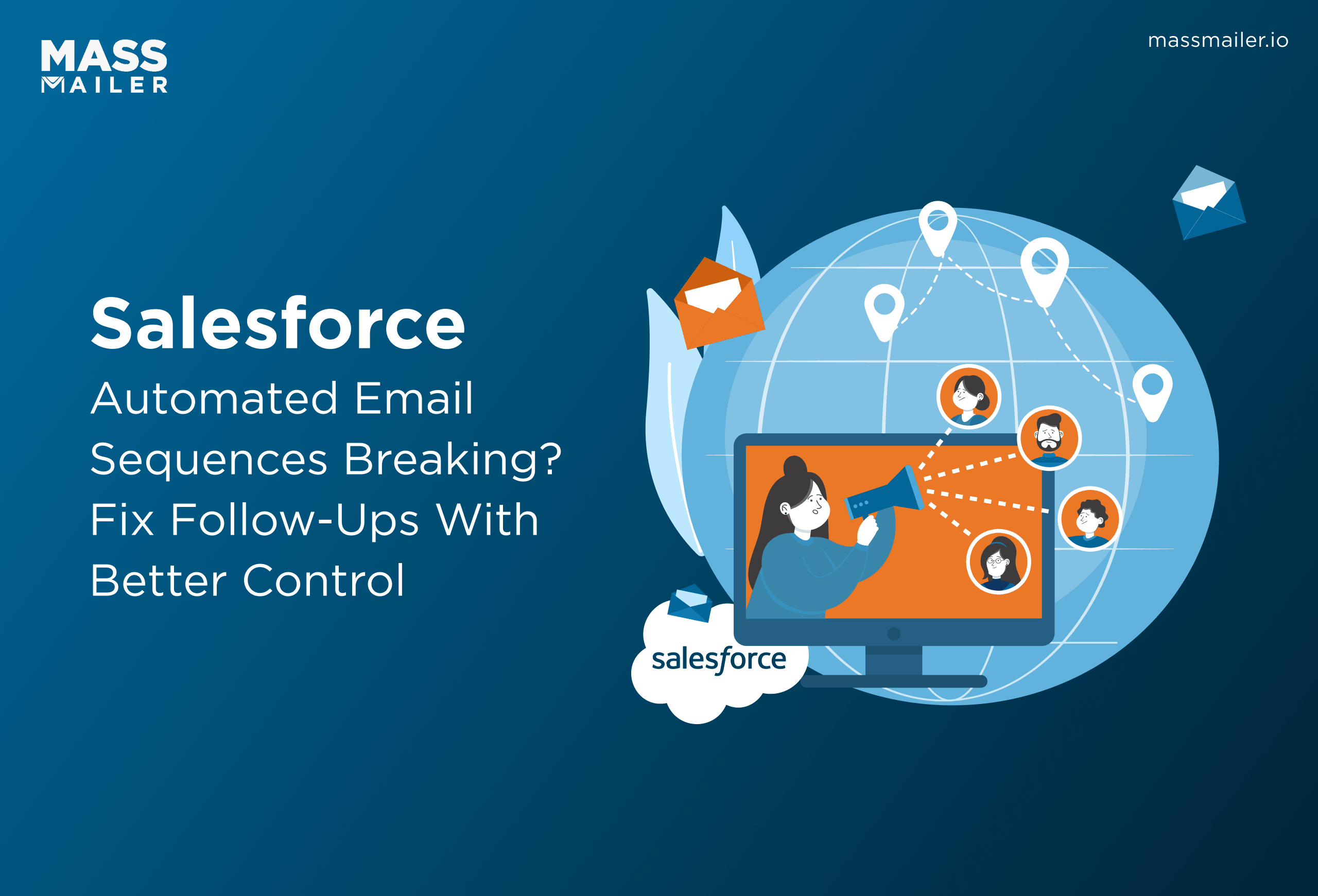 MASS MAILER

massmailer.io

Salesforce
Automated Email Sequences Breaking? Fix Follow-Ups With Better Control

salesforce